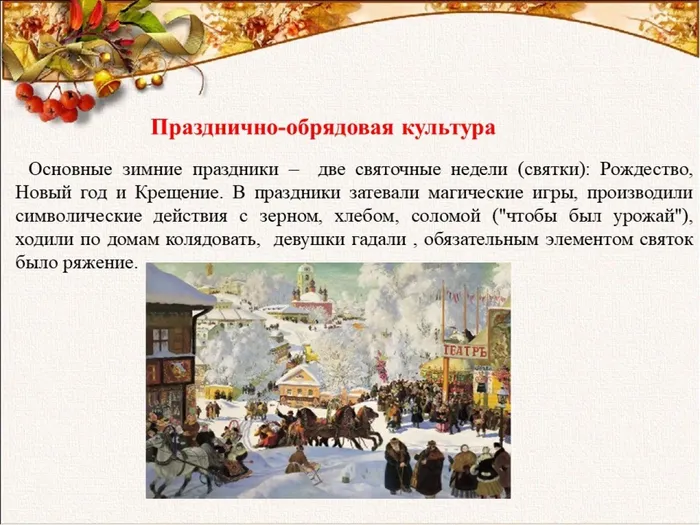 Празднично-обрядовая культура

Основные зимние праздники – две святочные недели (святки): Рождество, Новый год и Крещение. В праздники затевали магические игры, производили символические действия с зерном, хлебом, соломой ("чтобы был урожай"), ходили по домам колядовать, девушки гадали , обязательным элементом святок было ряжение.

ТЕАТРЪ